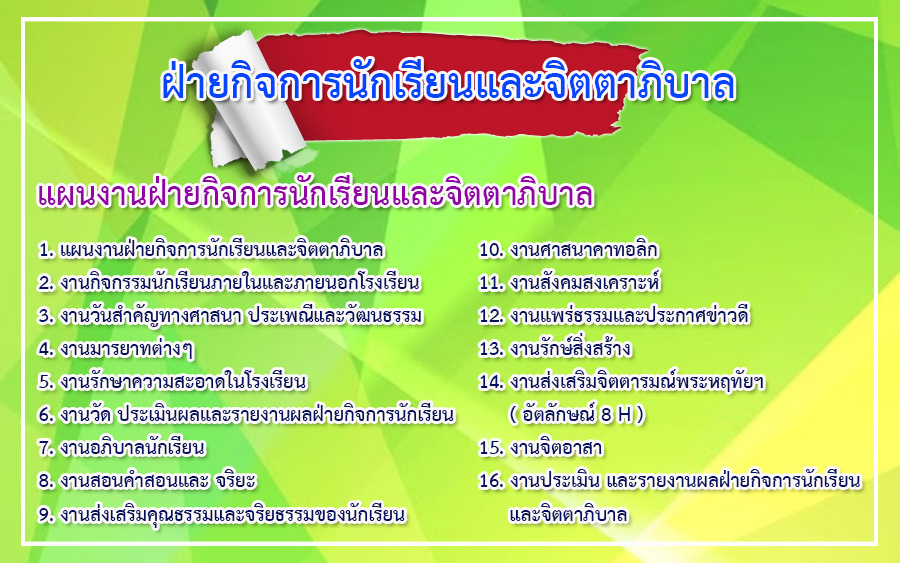 ฝ่ายกิจการนักเรียนและจิตตาภิบาล

แผนงานฝ่ายกิจการนักเรียนและจิตตาภิบาล

1. แผนงานฝ่ายกิจการนักเรียนและจิตตาภิบาล
2. งานกิจกรรมนักเรียนภายในและภายนอกโรงเรียน
3. งานวันสำคัญทางศาสนา ประเพณีและวัฒนธรรม
4. งานมารยาทต่างๆ
5. งานรักษาความสะอาดในโรงเรียน
6. งานวัด ประเมินผลและรายงานผลฝ่ายกิจการนักเรียน
7. งานอภิบาลนักเรียน
8. งานสอนคำสอนและ จริยะ
9. งานส่งเสริมคุณธรรมและจริยธรรมของนักเรียน

10. งานศาสนาคาทอลิก
11. งานสังคมสงเคราะห์
12. งานแพร่ธรรมและประกาศข่าวดี
13. งานรักษ์สิ่งสร้าง
14. งานส่งเสริมจิตตารมณ์พระหฤทัยฯ ( อัตลักษณ์ 8 H )
15. งานจิตอาสา
16. งานประเมิน และรายงานผลฝ่ายกิจการนักเรียน และจิตตาภิบาล